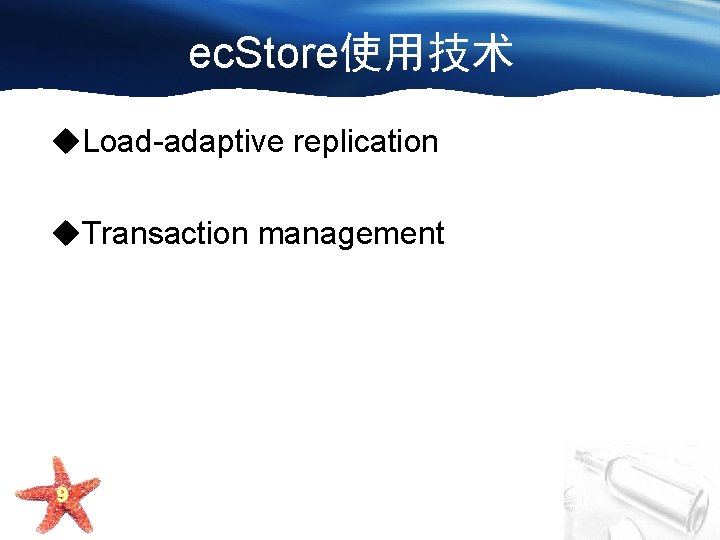 ecStore使用技术

◆Load-adaptive replication

◆Transaction management

9